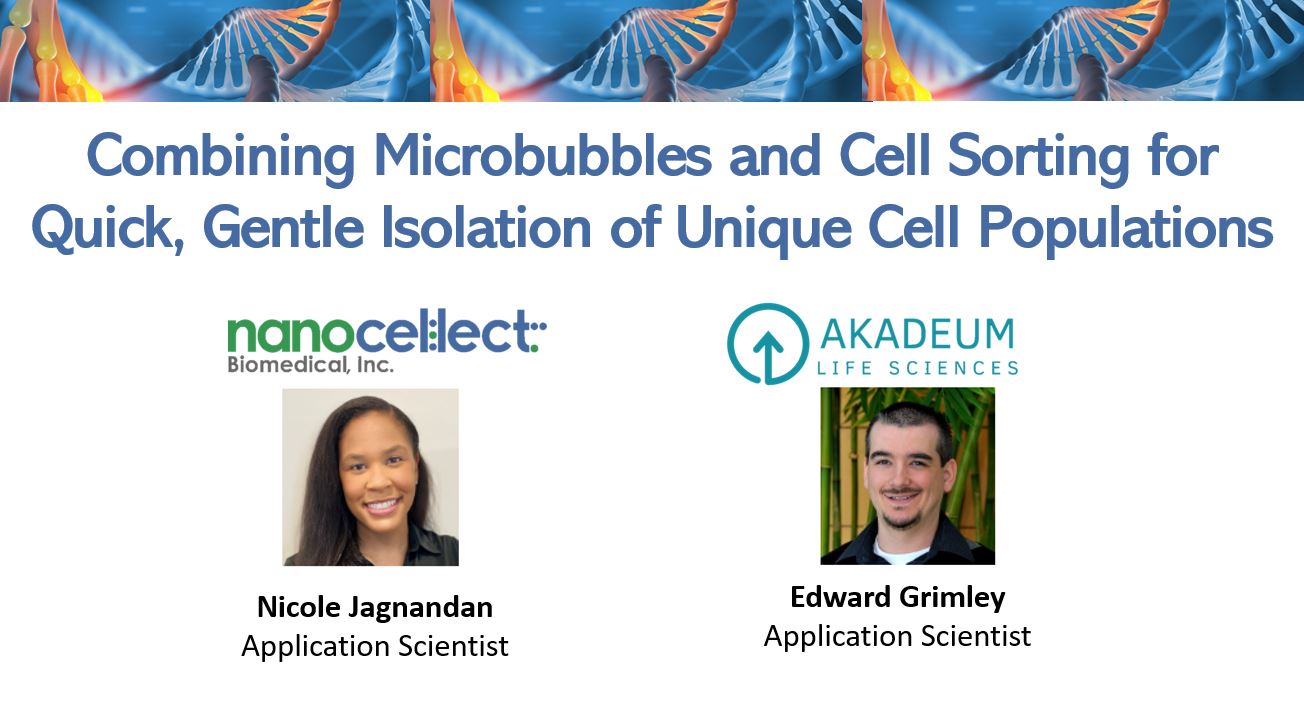 Combining Microbubbles and Cell Sorting for Quick, Gentle Isolation of Unique Cell Populations

nanocellect
Biomedical, Inc.

Nicole Jagnandan
Application Scientist

AKADEUM
LIFE SCIENCES

Edward Grimley
Application Scientist